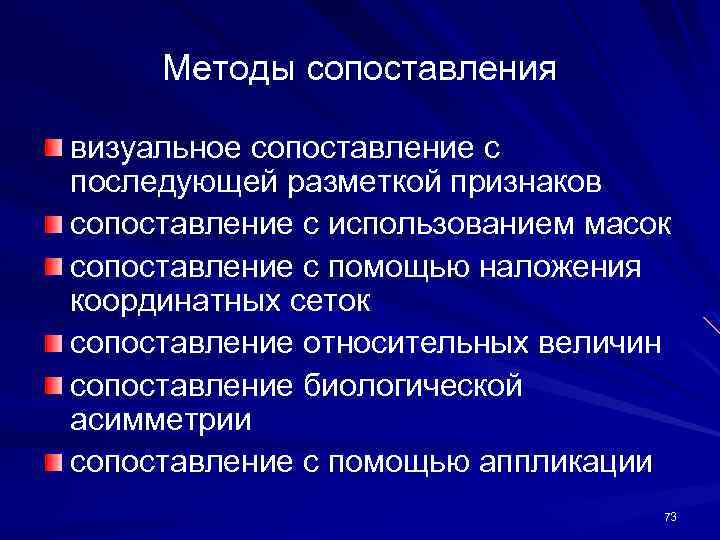 Методы сопоставления

визуальное сопоставление с последующей разметкой признаков

сопоставление с использованием масок

сопоставление с помощью наложения координатных сеток

сопоставление относительных величин

сопоставление биологической асимметрии

сопоставление с помощью аппликации

73